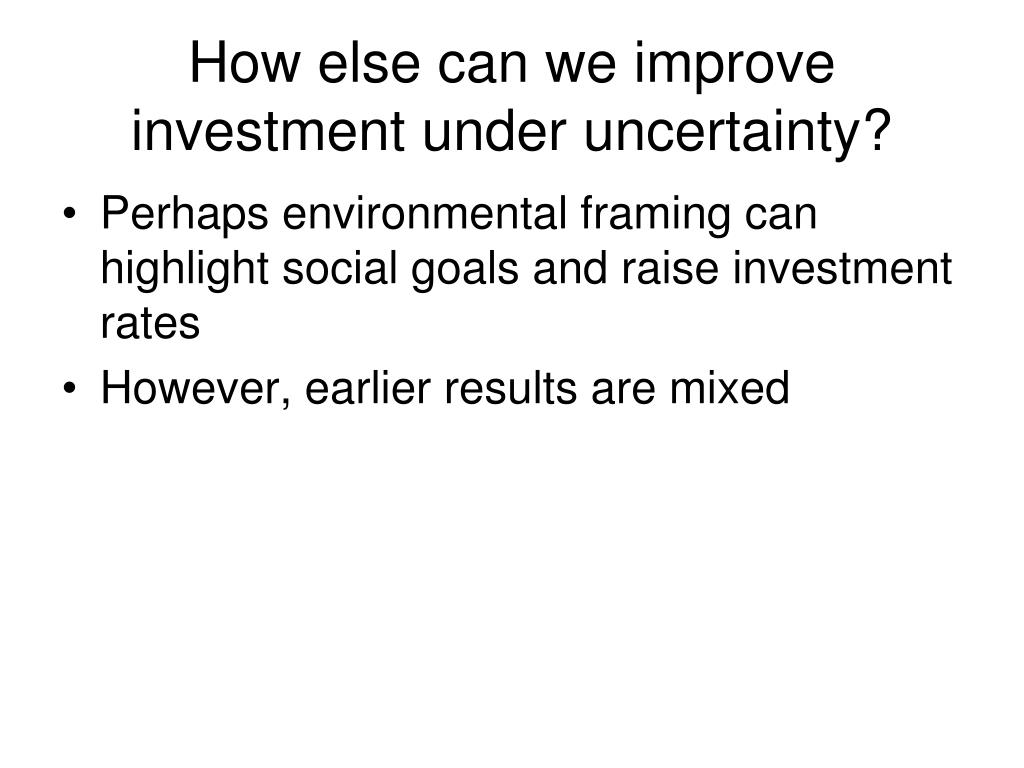 How else can we improve investment under uncertainty?

• Perhaps environmental framing can highlight social goals and raise investment rates
• However, earlier results are mixed